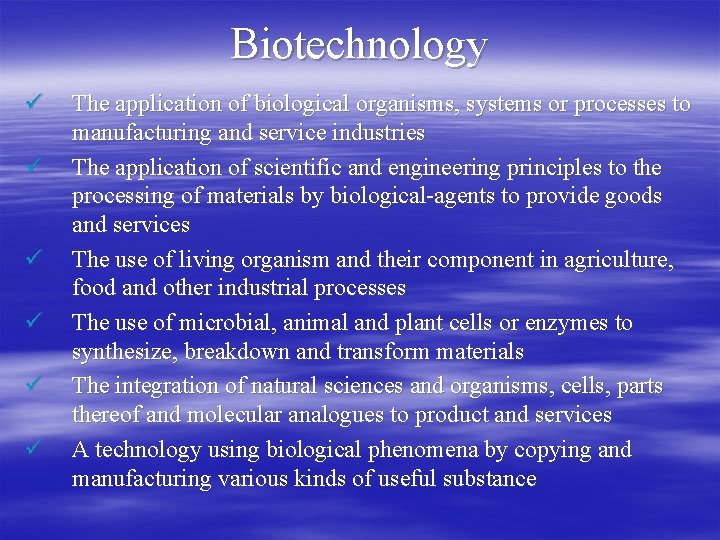 Biotechnology

✓ The application of biological organisms, systems or processes to manufacturing and service industries

✓ The application of scientific and engineering principles to the processing of materials by biological-agents to provide goods and services

✓ The use of living organism and their component in agriculture, food and other industrial processes

✓ The use of microbial, animal and plant cells or enzymes to synthesize, breakdown and transform materials

✓ The integration of natural sciences and organisms, cells, parts thereof and molecular analogues to product and services

✓ A technology using biological phenomena by copying and manufacturing various kinds of useful substance